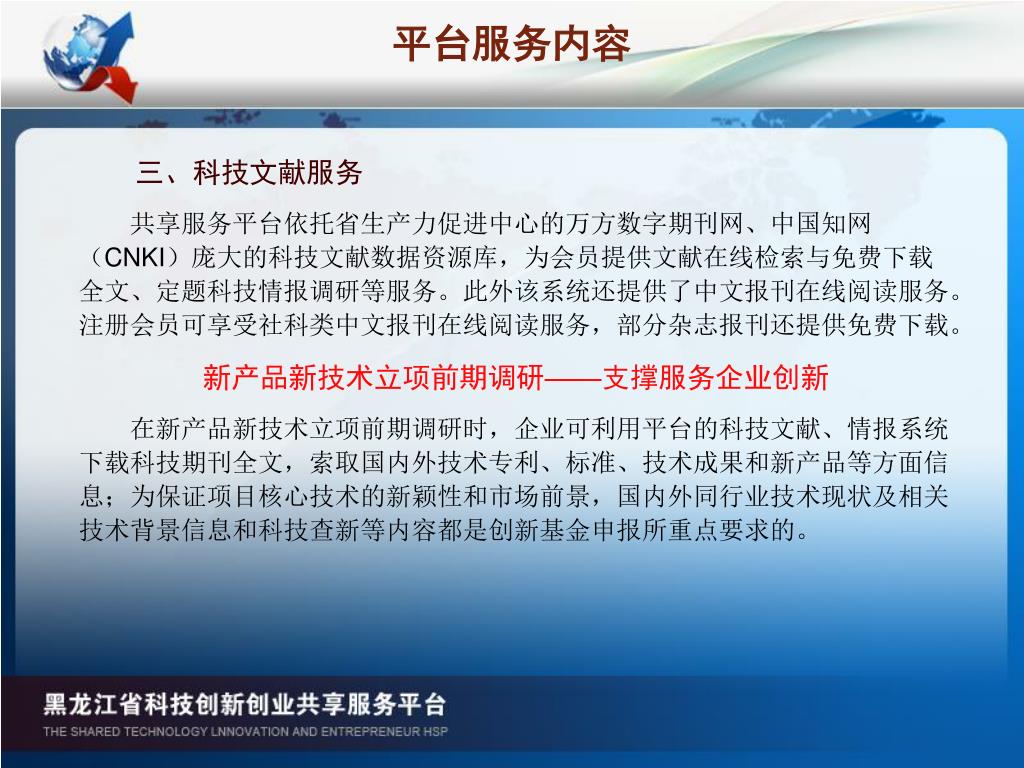 平台服务内容

三、科技文献服务

共享服务平台依托省生产力促进中心的万方数字期刊网、中国知网（CNKI）庞大的科技文献数据资源库，为会员提供文献在线检索与免费下载全文、定题科技情报调研等服务。此外该系统还提供了中文报刊在线阅读服务。注册会员可享受社科类中文报刊在线阅读服务，部分杂志报刊还提供免费下载。

新产品新技术立项前期调研——支撑服务企业创新

在新产品新技术立项前期调研时，企业可利用平台的科技文献、情报系统下载科技期刊全文，索取国内外技术专利、标准、技术成果和新产品等方面信息；为保证项目核心技术的新颖性和市场前景，国内外同行业技术现状及相关技术背景信息和科技查新等内容都是创新基金申报所重点要求的。

黑龙江省科技创新创业共享服务平台
THE SHARED TECHNOLOGY LNNOVATION AND ENTREPRENEUR HSP